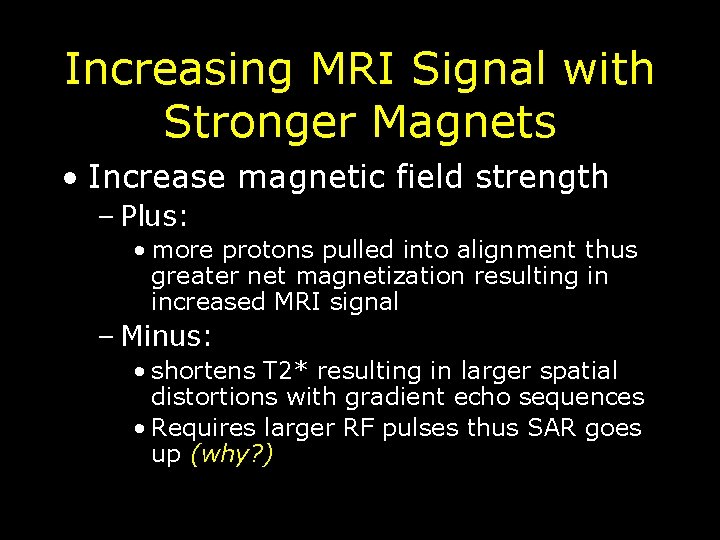 Increasing MRI Signal with Stronger Magnets

• Increase magnetic field strength
– Plus:
• more protons pulled into alignment thus greater net magnetization resulting in increased MRI signal
– Minus:
• shortens T2* resulting in larger spatial distortions with gradient echo sequences
• Requires larger RF pulses thus SAR goes up (why?)